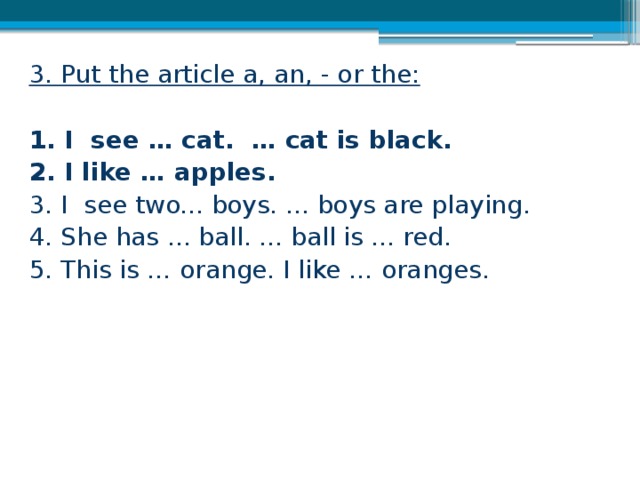 3. Put the article a, an, - or the:

1. I see … cat. … cat is black.
2. I like … apples.
3. I see two… boys. … boys are playing.
4. She has … ball. … ball is … red.
5. This is … orange. I like … oranges.